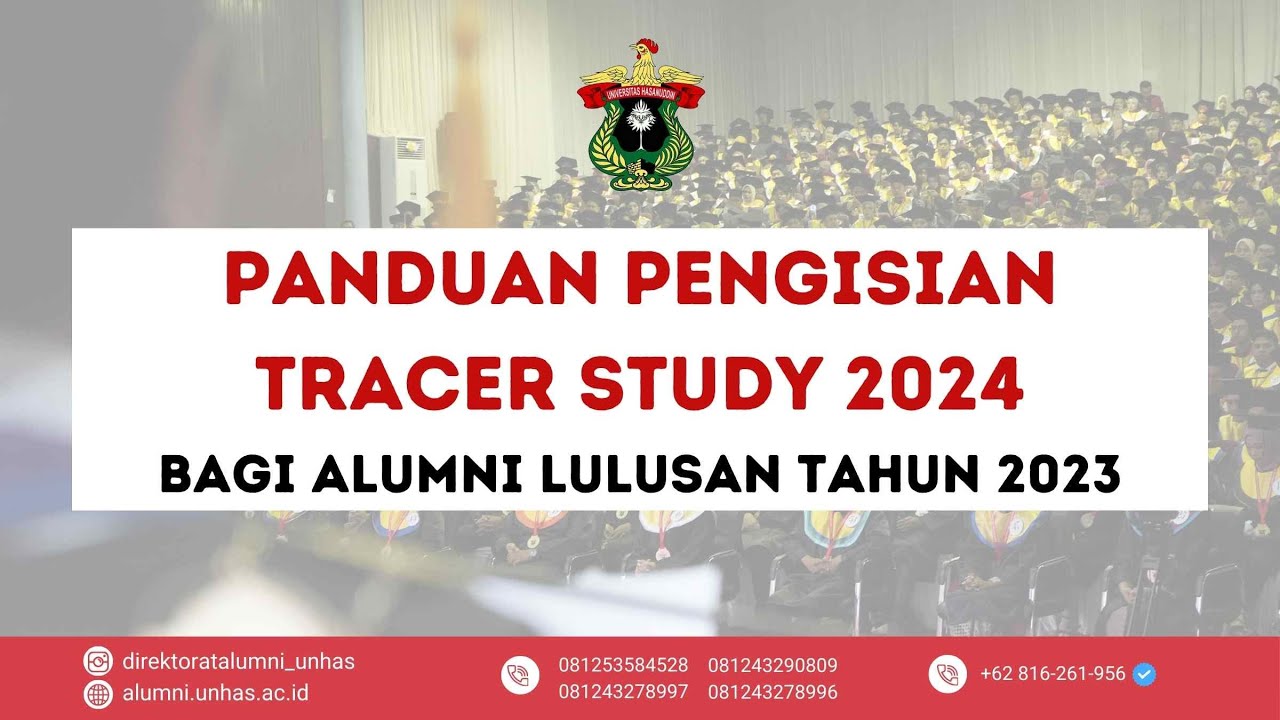 UNIVERSITAS HASANUDDIN

PANDUAN PENGISIAN TRACER STUDY 2024

BAGI ALUMNI LULUSAN TAHUN 2023

direktoratalumni_unhas
alumni.unhas.ac.id

081253584528 081243290809
081243278997 081243278996

+62 816-261-956